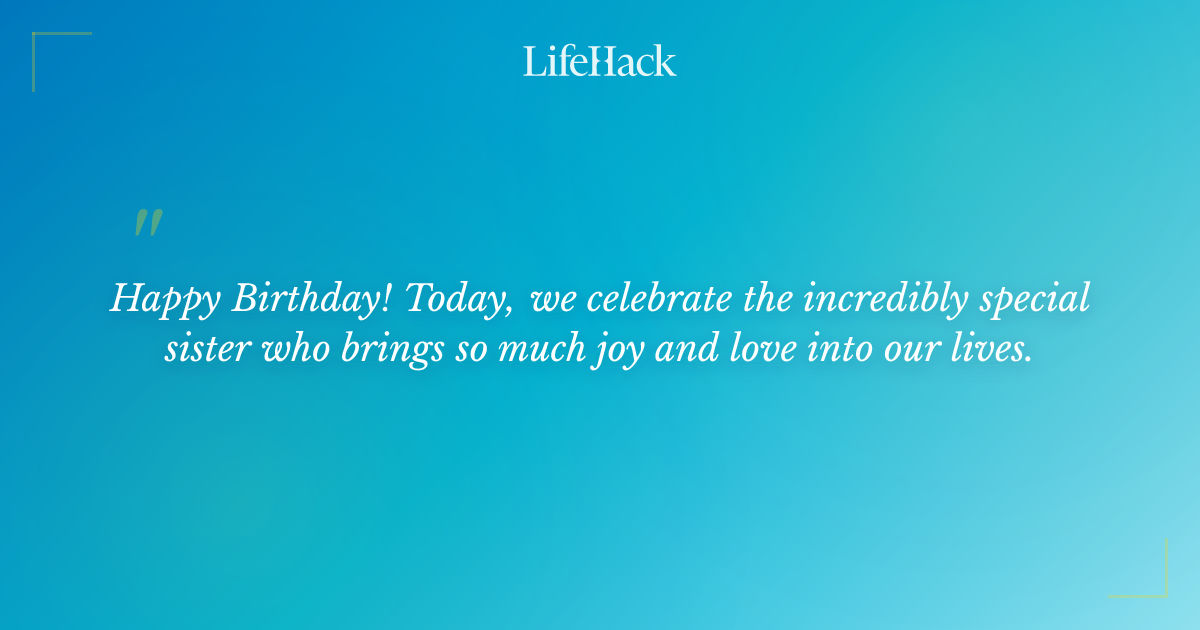 LifeHack

"

Happy Birthday! Today, we celebrate the incredibly special sister who brings so much joy and love into our lives.